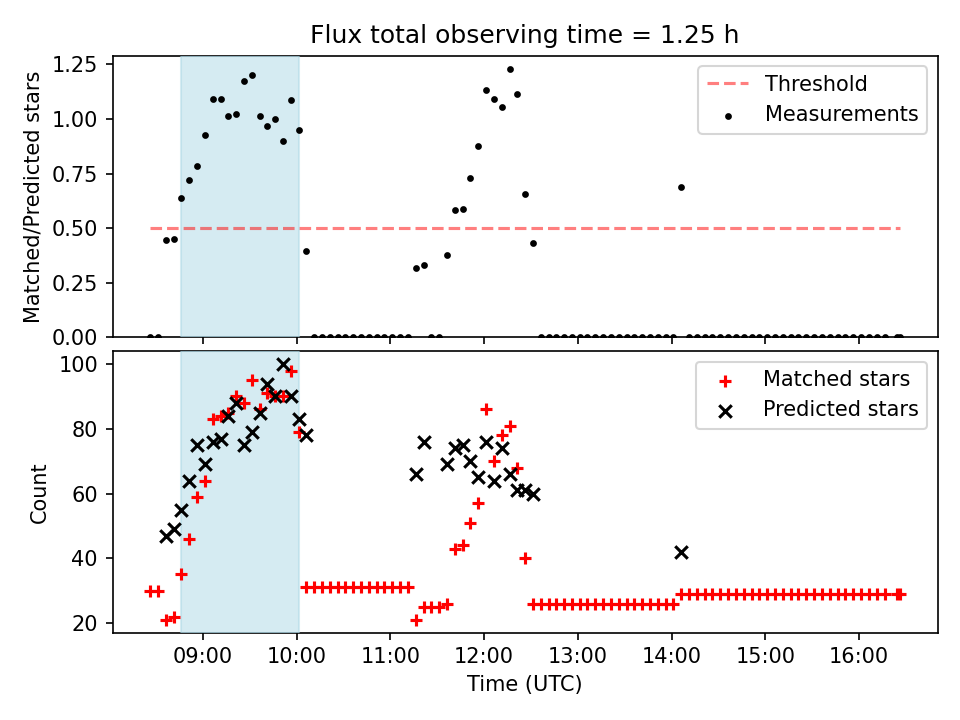 Flux total observing time = 1.25 h

Matched/Predicted stars

1.25
1.00
0.75
0.50
0.25
0.00

Threshold
Measurements

Count

100
80
60
40
20

Matched stars
Predicted stars

09:00
10:00
11:00
12:00
13:00
14:00
15:00
16:00

Time (UTC)